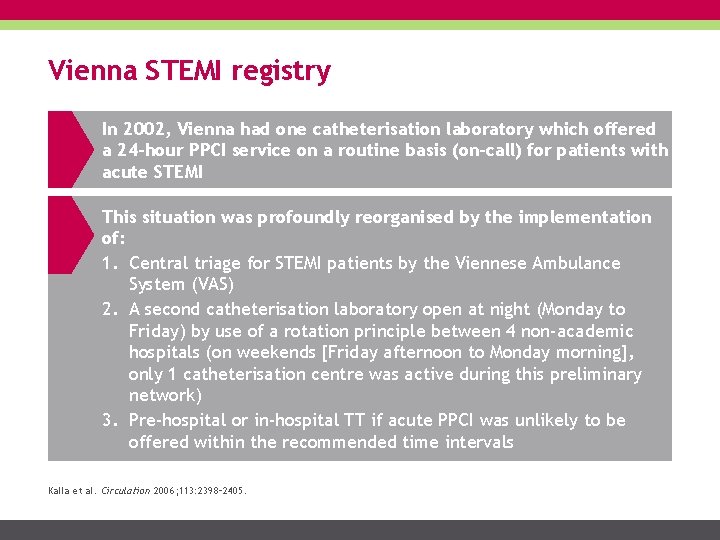 Vienna STEMI registry

In 2002, Vienna had one catheterisation laboratory which offered a 24-hour PPCI service on a routine basis (on-call) for patients with acute STEMI

This situation was profoundly reorganised by the implementation of:

1. Central triage for STEMI patients by the Viennese Ambulance System (VAS)
2. A second catheterisation laboratory open at night (Monday to Friday) by use of a rotation principle between 4 non-academic hospitals (on weekends [Friday afternoon to Monday morning], only 1 catheterisation centre was active during this preliminary network)
3. Pre-hospital or in-hospital TT if acute PPCI was unlikely to be offered within the recommended time intervals

Kalla et al. Circulation 2006;113:2398–2405.